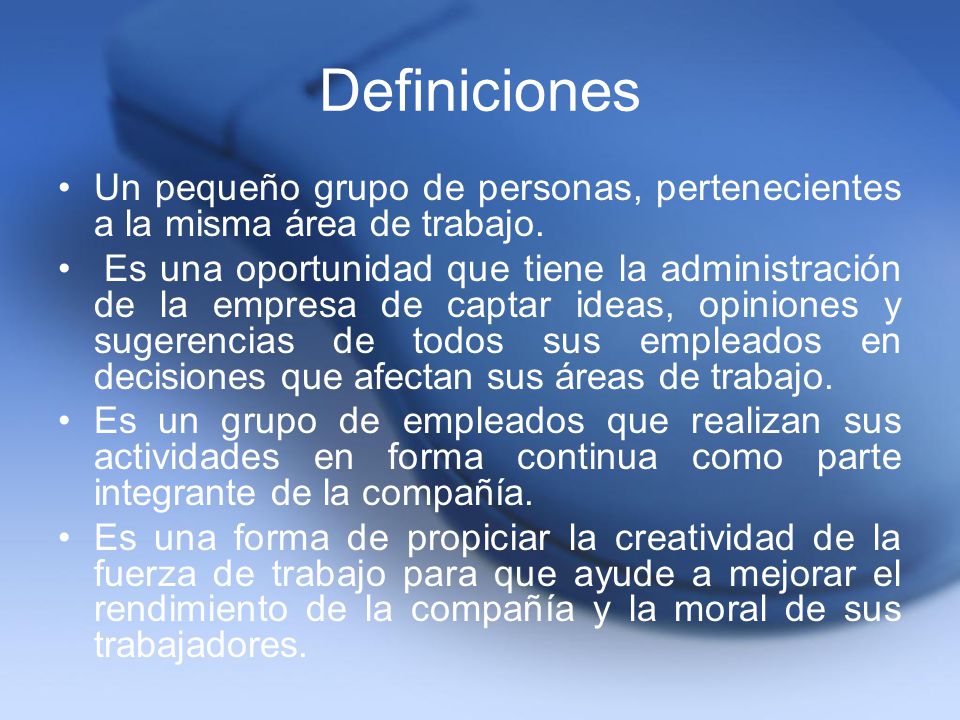 Definiciones

• Un pequeño grupo de personas, pertenecientes a la misma área de trabajo.
• Es una oportunidad que tiene la administración de la empresa de captar ideas, opiniones y sugerencias de todos sus empleados en decisiones que afectan sus áreas de trabajo.
• Es un grupo de empleados que realizan sus actividades en forma continua como parte integrante de la compañía.
• Es una forma de propiciar la creatividad de la fuerza de trabajo para que ayude a mejorar el rendimiento de la compañía y la moral de sus trabajadores.